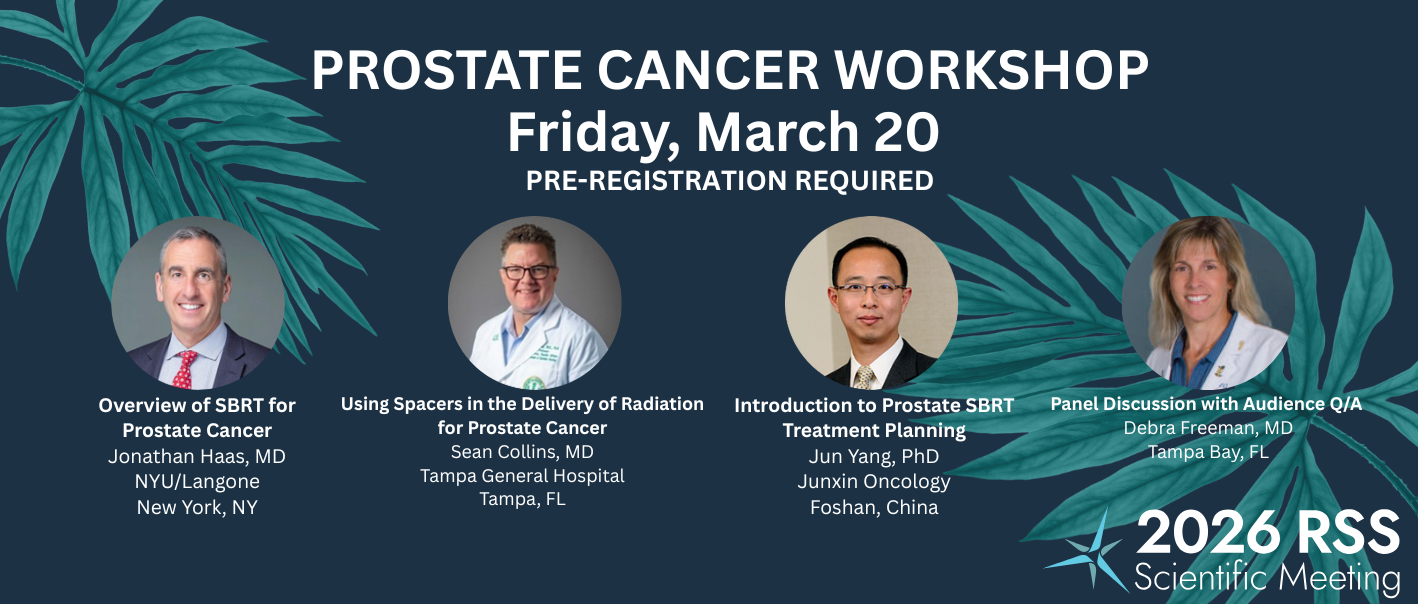 PROSTATE CANCER WORKSHOP
Friday, March 20
PRE-REGISTRATION REQUIRED

Overview of SBRT for Prostate Cancer
Jonathan Haas, MD
NYU/Langone
New York, NY

Using Spacers in the Delivery of Radiation for Prostate Cancer
Sean Collins, MD
Tampa General Hospital
Tampa, FL

Introduction to Prostate SBRT Treatment Planning
Jun Yang, PhD
Junxin Oncology
Foshan, China

Panel Discussion with Audience Q/A
Debra Freeman, MD
Tampa Bay, FL

2026 RSS
Scientific Meeting